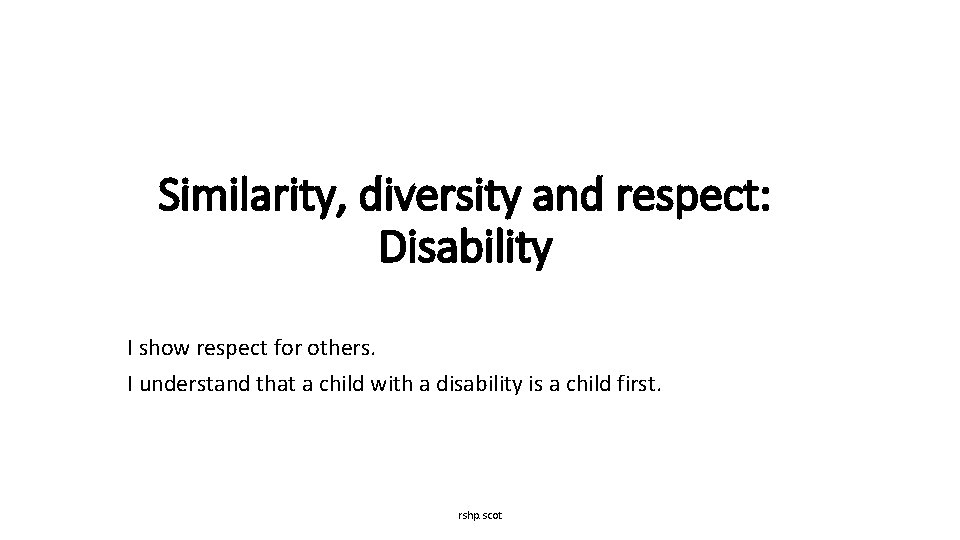 Similarity, diversity and respect: Disability

I show respect for others.

I understand that a child with a disability is a child first.

rshp.scot